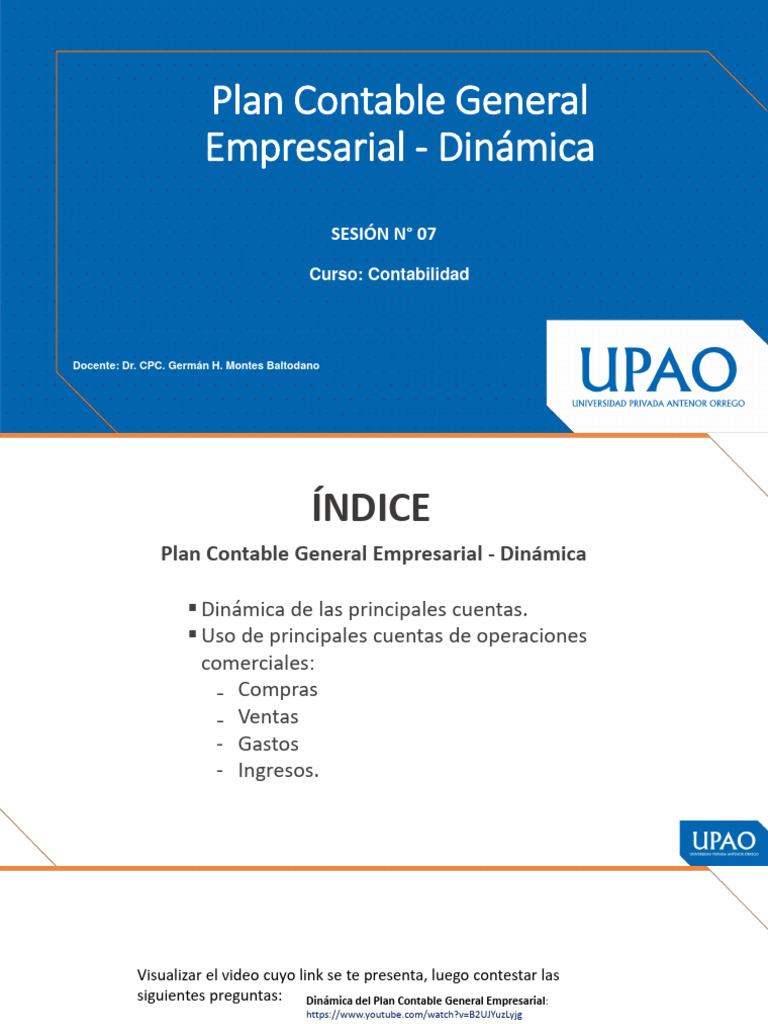 Plan Contable General Empresarial - Dinámica

SESIÓN N° 07

Curso: Contabilidad

Docente: Dr. CPC. Germán H. Montes Baltodano

UPAO
UNIVERSIDAD PRIVADA ANTENOR ORREGO

ÍNDICE

Plan Contable General Empresarial - Dinámica

▪ Dinámica de las principales cuentas.
▪ Uso de principales cuentas de operaciones comerciales:
- Compras
- Ventas
- Gastos
- Ingresos.

UPAO
UNIVERSIDAD PRIVADA ANTENOR ORREGO

Visualizar el video cuyo link se te presenta, luego contestar las siguientes preguntas: Dinámica del Plan Contable General Empresarial: https://www.youtube.com/watch?v=B2UJYuzLyjg